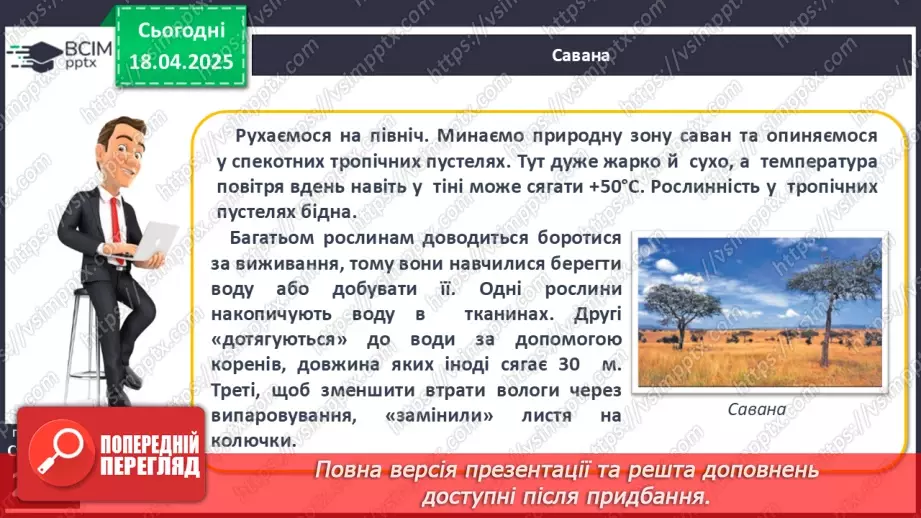 ВСІМ pptx

Сьогодні 18.04.2025

Савана

Рухаємося на північ. Минаємо природну зону саван та опиняємося у спекотних тропічних пустелях. Тут дуже жарко й сухо, а температура повітря вдень навіть у тіні може сягати +50°С. Рослинність у тропічних пустелях бідна.

Багатьом рослинам доводиться боротися за виживання, тому вони навчилися берегти воду або добувати її. Одні рослини накопичують воду в тканинах. Другі «дотягуються» до води за допомогою коренів, довжина яких іноді сягає 30 м. Треті, щоб зменшити втрати вологи через випаровування, «замінили» листя на колючки.

Савана

ПОПЕРЕДНІЙ ПЕРЕГЛЯД

Повна версія презентації та решта доповнень доступні після придбання.

https://vsimpptx.com